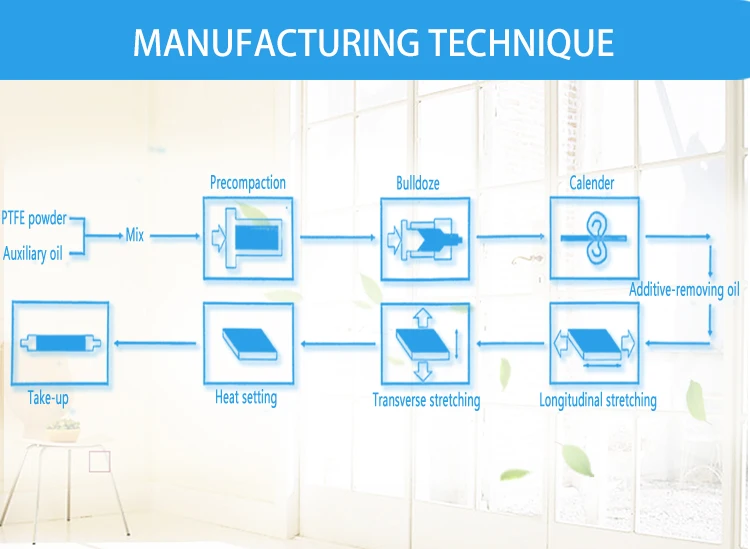 MANUFACTURING TECHNIQUE

PTFE powder
Auxiliary oil
Mix
Precompaction
Bulldoze
Calender
Additive-removing oil
Longitudinal stretching
Transverse stretching
Heat setting
Take-up